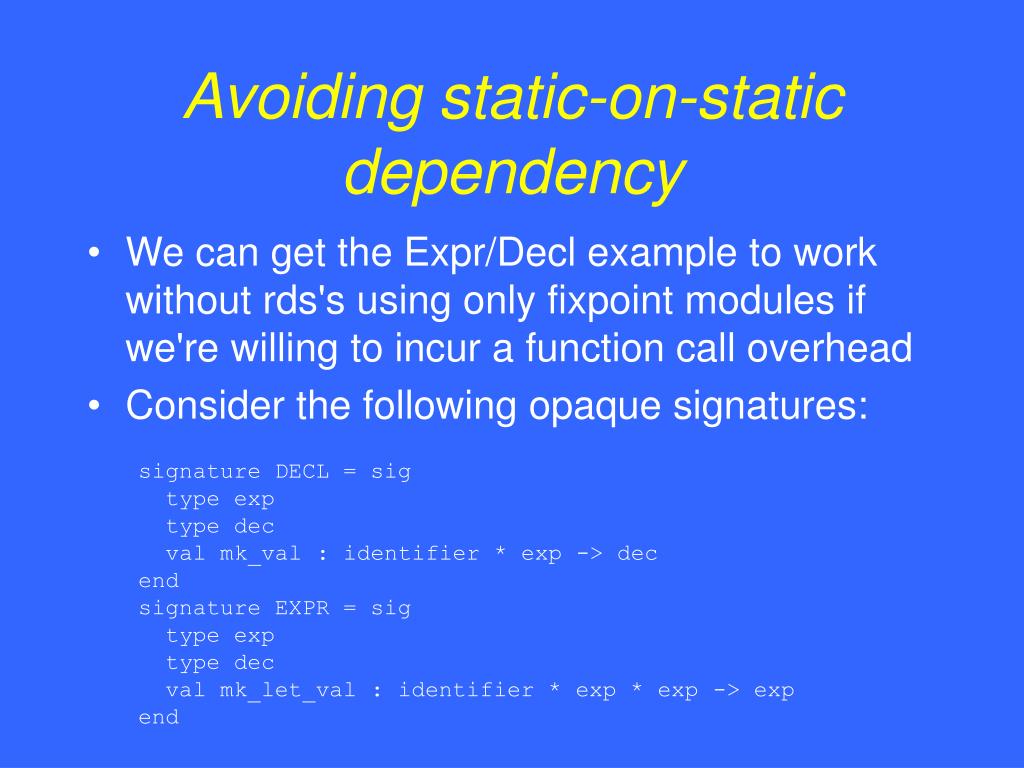 Avoiding static-on-static dependency

• We can get the Expr/Decl example to work without rds's using only fixpoint modules if we're willing to incur a function call overhead
• Consider the following opaque signatures:

signature DECL = sig
  type exp
  type dec
  val mk_val : identifier * exp -> dec
end
signature EXPR = sig
  type exp
  type dec
  val mk_let_val : identifier * exp * exp -> exp
end